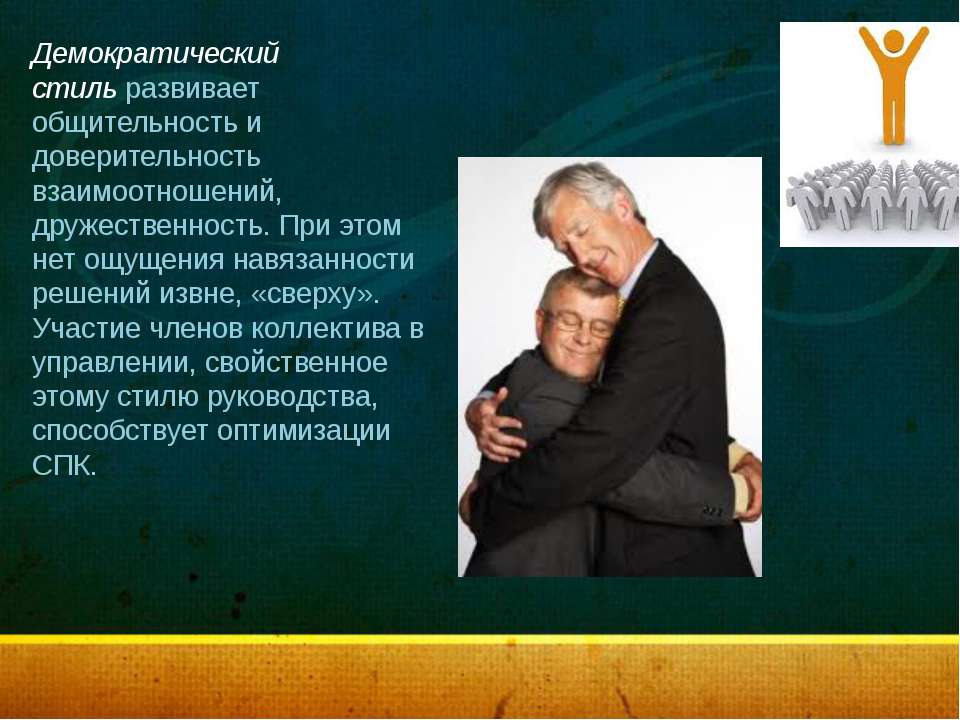 Демократический стиль развивает общительность и доверительность взаимоотношений, дружественность. При этом нет ощущения навязанности решений извне, «сверху». Участие членов коллектива в управлении, свойственное этому стилю руководства, способствует оптимизации СПК.